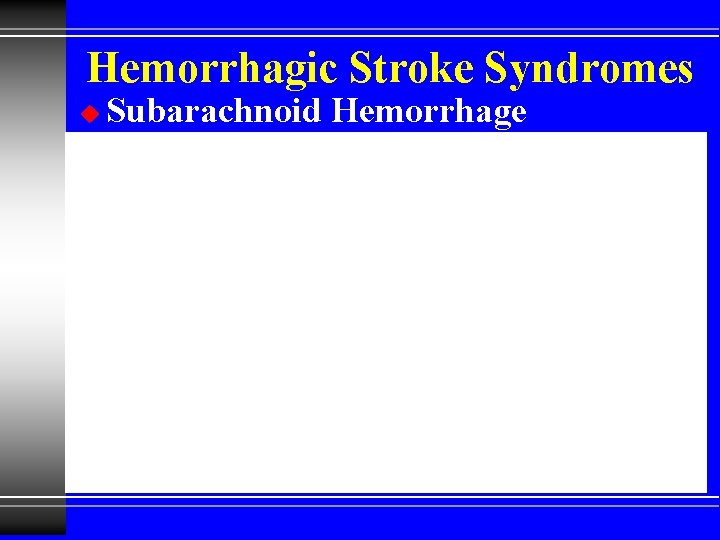 Hemorrhagic Stroke Syndromes

Subarachnoid Hemorrhage